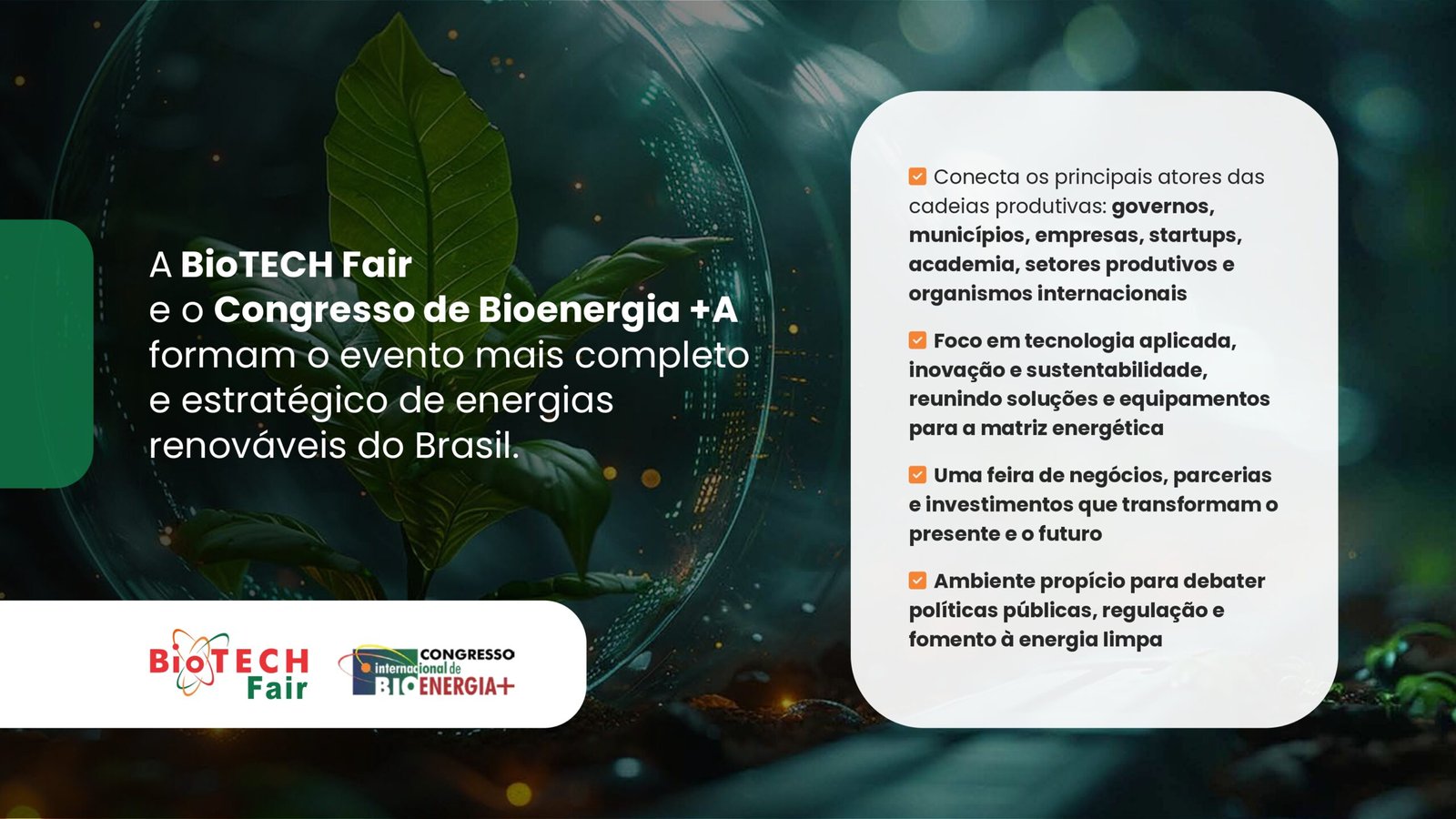 A BioTECH Fair e o Congresso de Bioenergia +A formam o evento mais completo e estratégico de energias renováveis do Brasil.

BioTECH Fair

CONGRESSO internacional de BIOENERGIA+

Conecta os principais atores das cadeias produtivas: governos, municípios, empresas, startups, academia, setores produtivos e organismos internacionais

Foco em tecnologia aplicada, inovação e sustentabilidade, reunindo soluções e equipamentos para a matriz energética

Uma feira de negócios, parcerias e investimentos que transformam o presente e o futuro

Ambiente propício para debater políticas públicas, regulação e fomento à energia limpa